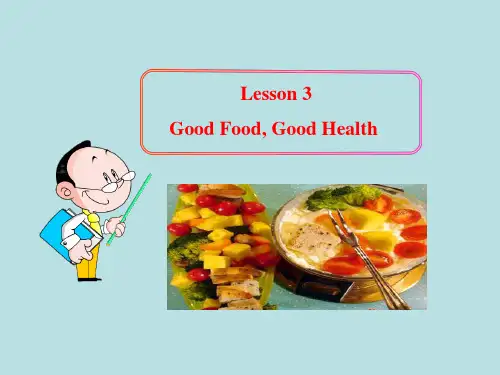 Lesson 3
Good Food, Good Health